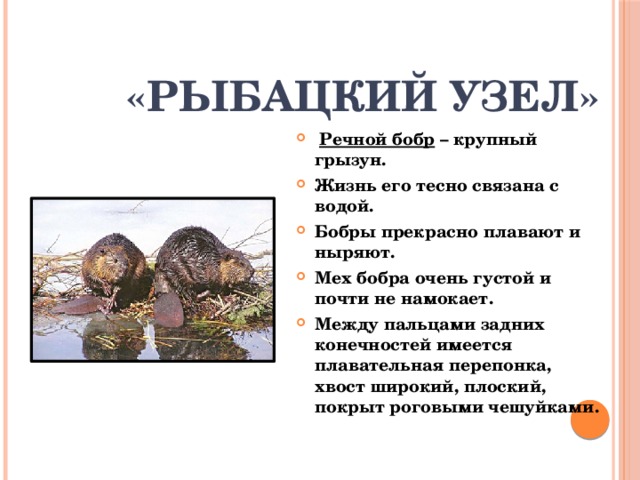 «РЫБАЦКИЙ УЗЕЛ»

Речной бобр – крупный грызун.

Жизнь его тесно связана с водой.

Бобры прекрасно плавают и ныряют.

Мех бобра очень густой и почти не намокает.

Между пальцами задних конечностей имеется плавательная перепонка, хвост широкий, плоский, покрыт роговыми чешуйками.